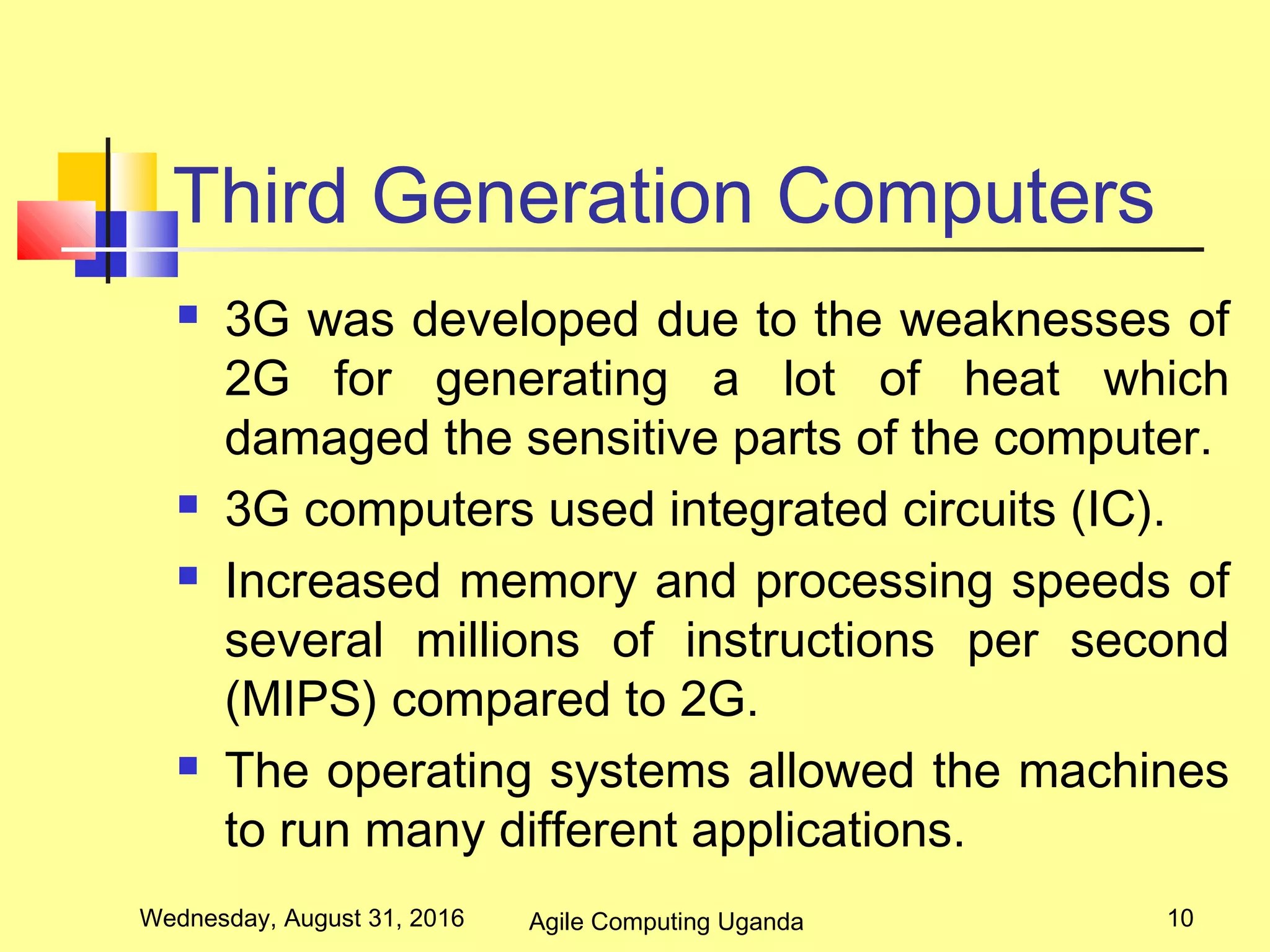 Third Generation Computers

- 3G was developed due to the weaknesses of 2G for generating a lot of heat which damaged the sensitive parts of the computer.
- 3G computers used integrated circuits (IC).
- Increased memory and processing speeds of several millions of instructions per second (MIPS) compared to 2G.
- The operating systems allowed the machines to run many different applications.

Wednesday, August 31, 2016 Agile Computing Uganda 10